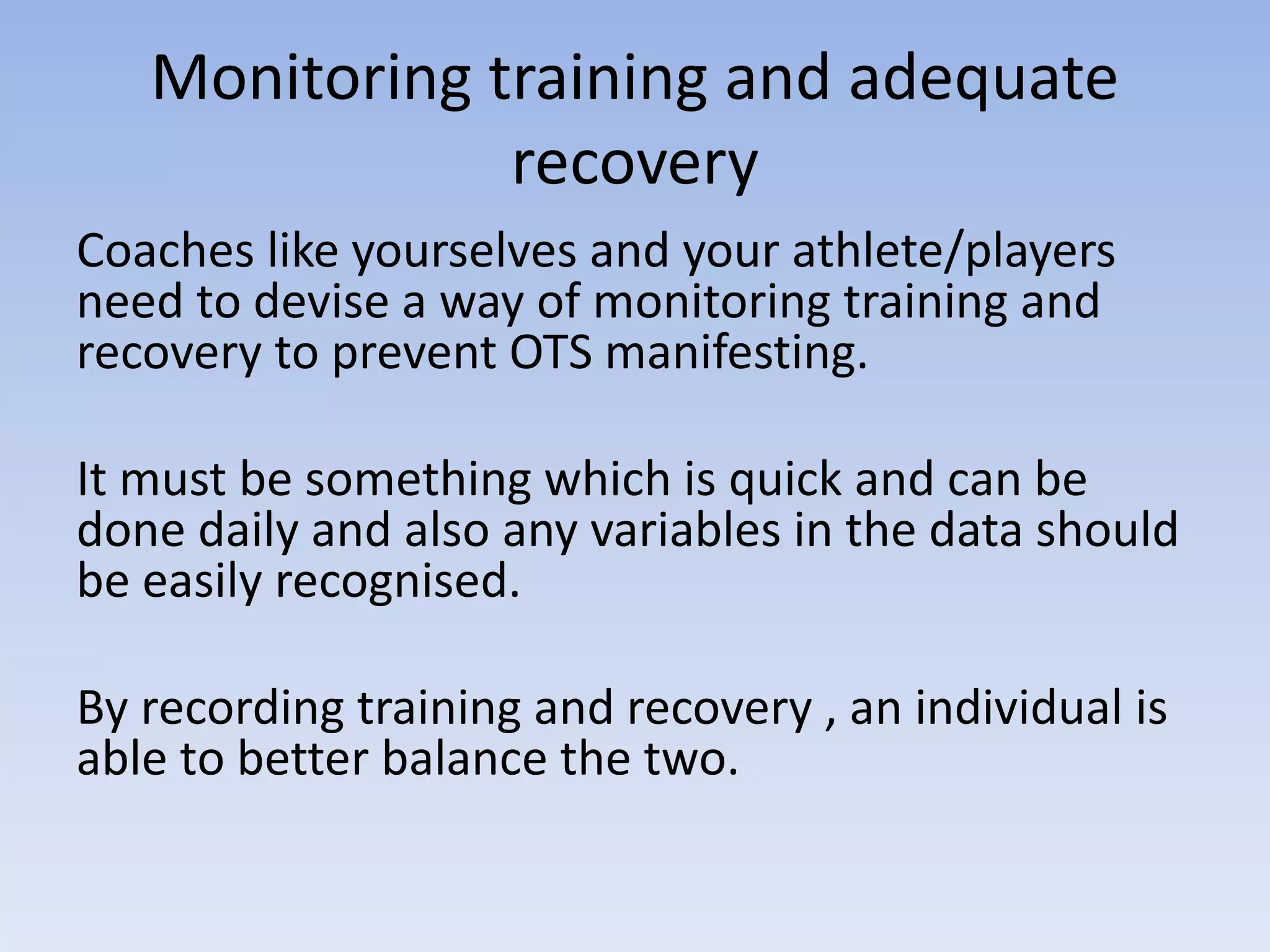 Monitoring training and adequate recovery

Coaches like yourselves and your athlete/players need to devise a way of monitoring training and recovery to prevent OTS manifesting.

It must be something which is quick and can be done daily and also any variables in the data should be easily recognised.

By recording training and recovery , an individual is able to better balance the two.